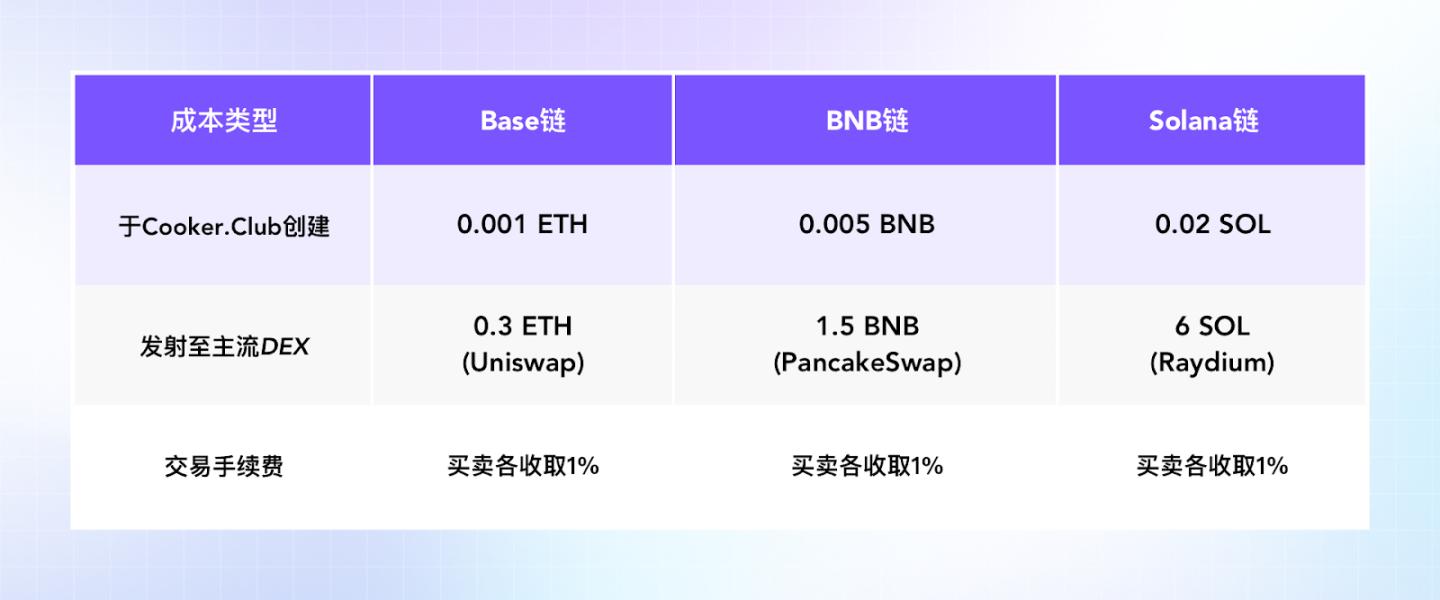 | 成本类型 | Base链 | BNB链 | Solana链 |
|---|---|---|---|
| 于Cooker.Club创建 | 0.001 ETH | 0.005 BNB | 0.02 SOL |
| 发射至主流DEX | 0.3 ETH (Uniswap) | 1.5 BNB (PancakeSwap) | 6 SOL (Raydium) |
| 交易手续费 | 买卖各收取1% | 买卖各收取1% | 买卖各收取1% |